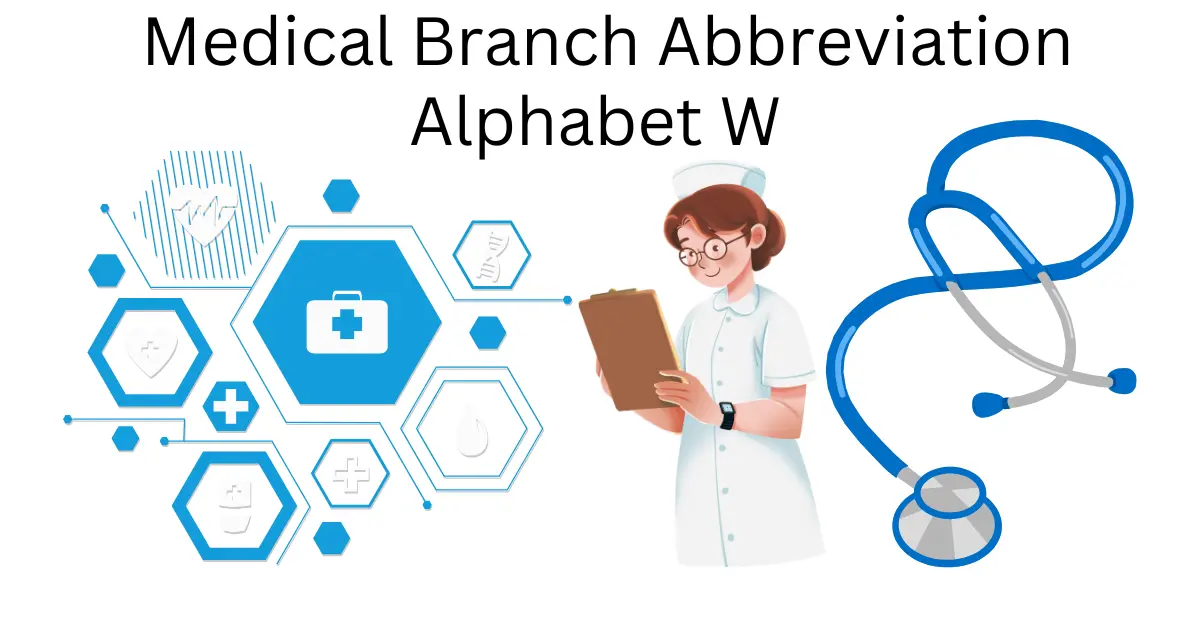 Medical Branch Abbreviation
Alphabet W